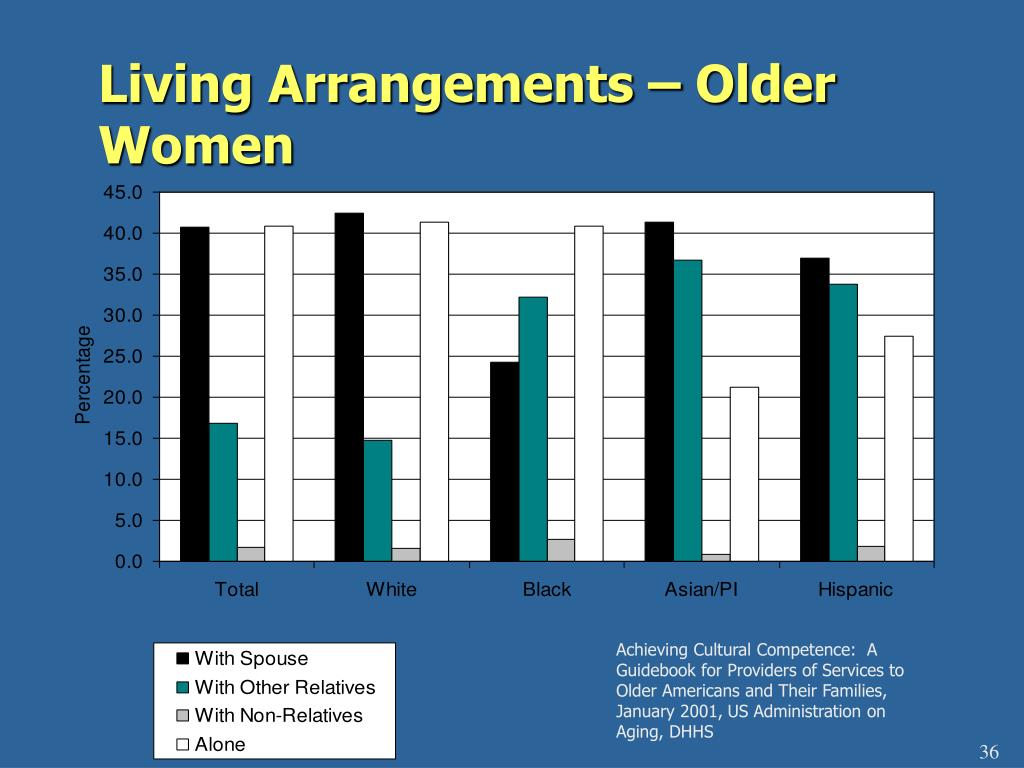 Living Arrangements – Older Women

45.0
40.0
35.0
30.0
25.0
20.0
15.0
10.0
5.0
0.0

Percentage

Total
White
Black
Asian/PI
Hispanic

With Spouse
With Other Relatives
With Non-Relatives
Alone

Achieving Cultural Competence: A Guidebook for Providers of Services to Older Americans and Their Families, January 2001, US Administration on Aging, DHHS

36